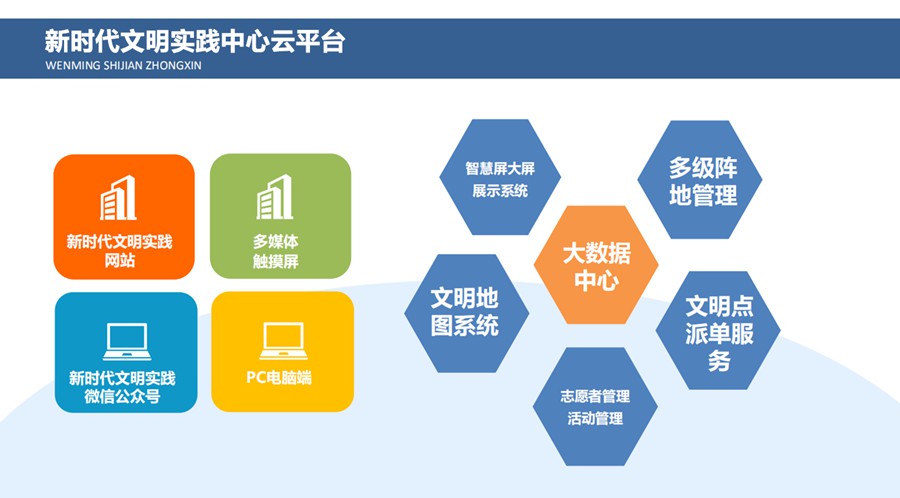 新时代文明实践中心云平台
WENMING SHIJIAN ZHONGXIN

新时代文明实践网站

多媒体触摸屏

新时代文明实践微信公众号

PC电脑端

智慧屏大屏展示系统

多级阵地管理

大数据中心

文明地图系统

文明点派单服务

志愿者管理活动管理